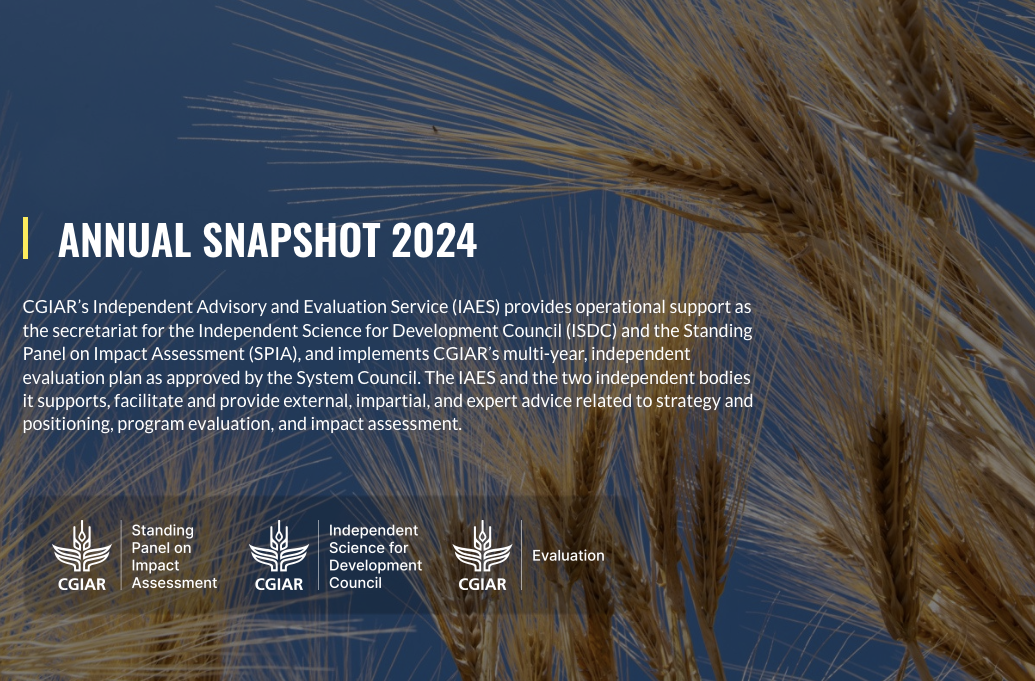 ANNUAL SNAPSHOT 2024

CGIAR's Independent Advisory and Evaluation Service (IAES) provides operational support as the secretariat for the Independent Science for Development Council (ISDC) and the Standing Panel on Impact Assessment (SPIA), and implements CGIAR's multi-year, independent evaluation plan as approved by the System Council. The IAES and the two independent bodies it supports, facilitate and provide external, impartial, and expert advice related to strategy and positioning, program evaluation, and impact assessment.

CGIAR Standing Panel on Impact Assessment

CGIAR Independent Science for Development Council

CGIAR Evaluation